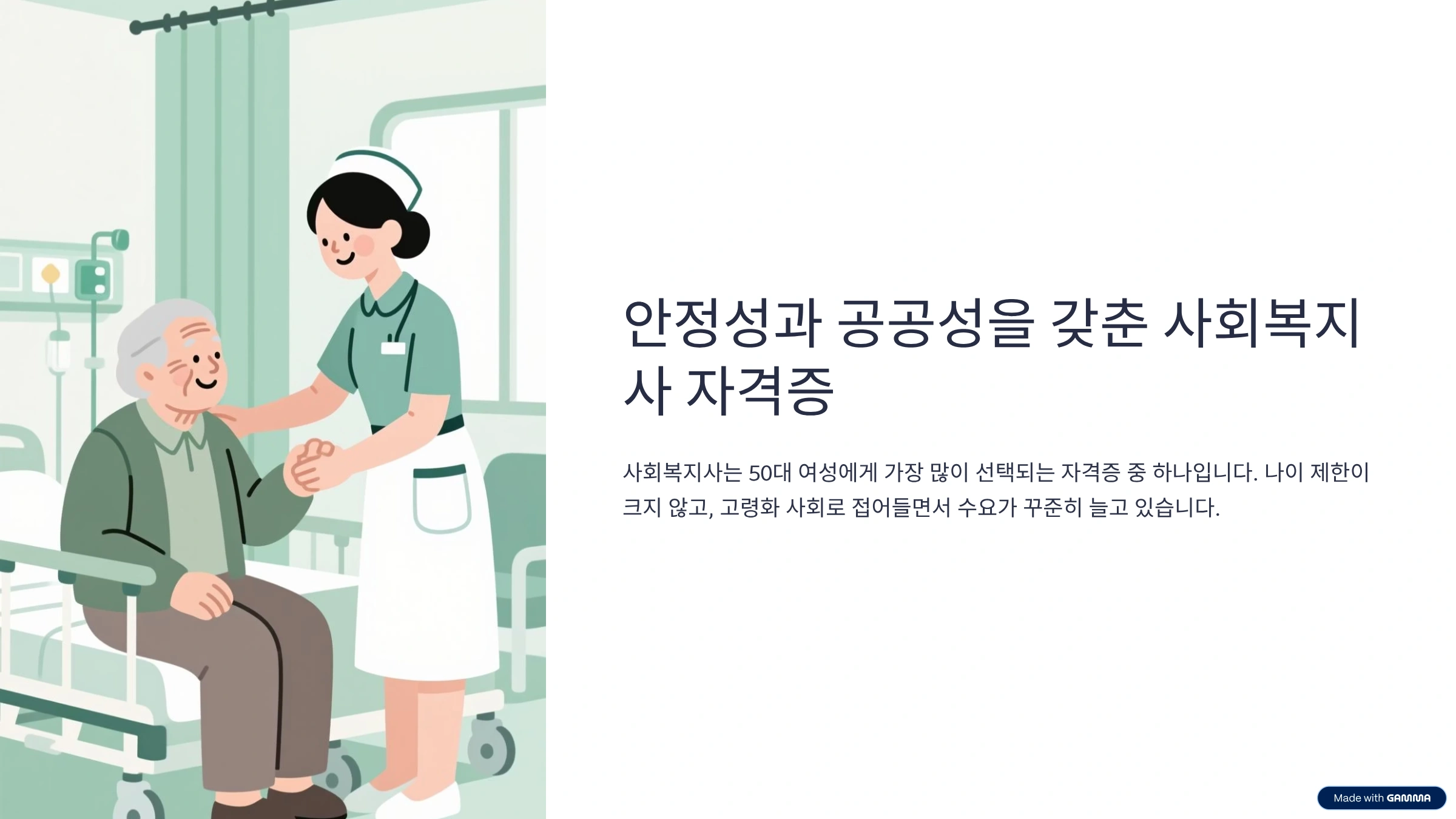 안정성과 공공성을 갖춘 사회복지사 자격증

사회복지사는 50대 여성에게 가장 많이 선택되는 자격증 중 하나입니다. 나이 제한이 크지 않고, 고령화 사회로 접어들면서 수요가 꾸준히 늘고 있습니다.

Made with GAMMA